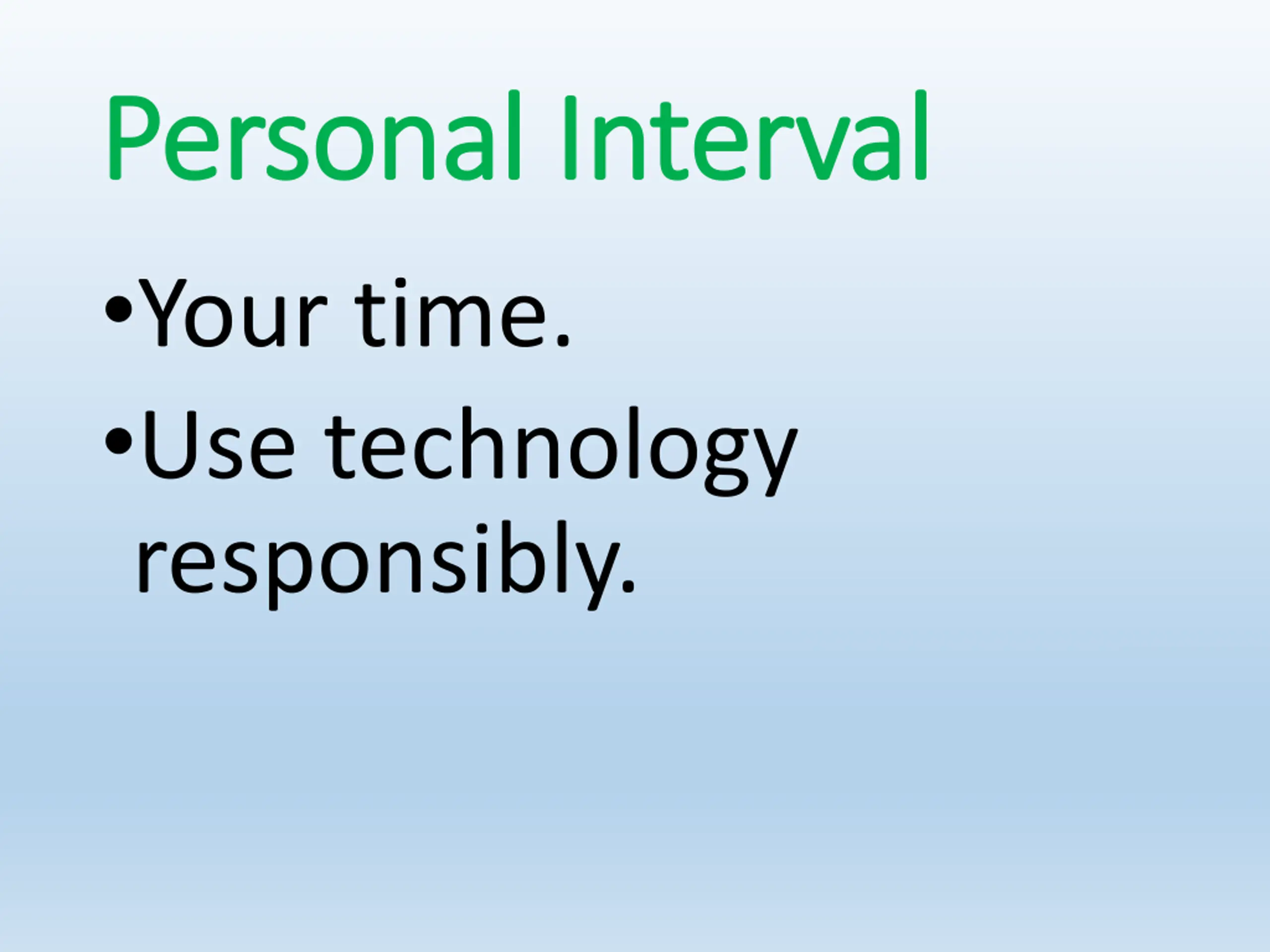 Personal Interval

•Your time.
•Use technology responsibly.